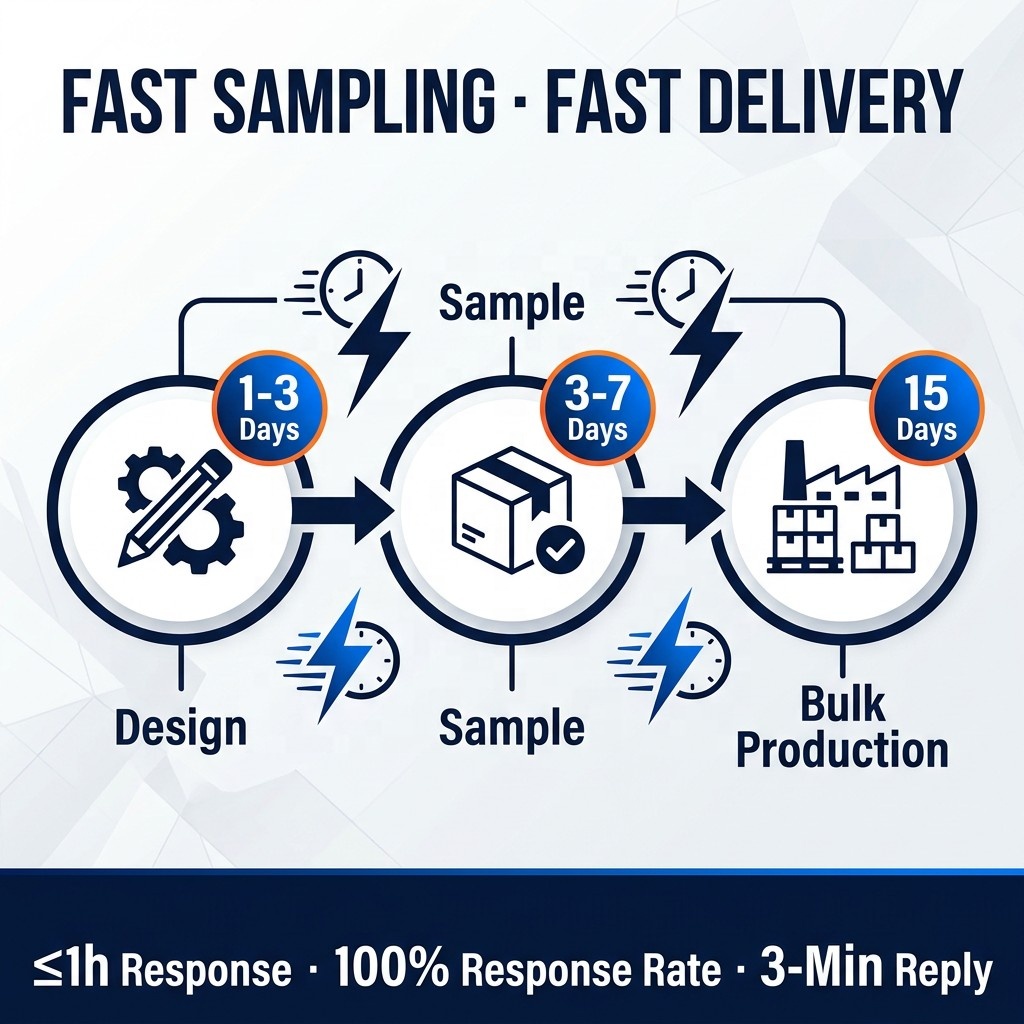 FAST SAMPLING · FAST DELIVERY

Sample

1-3 Days

3-7 Days

15 Days

Design

Sample

Bulk Production

≤1h Response · 100% Response Rate · 3-Min Reply